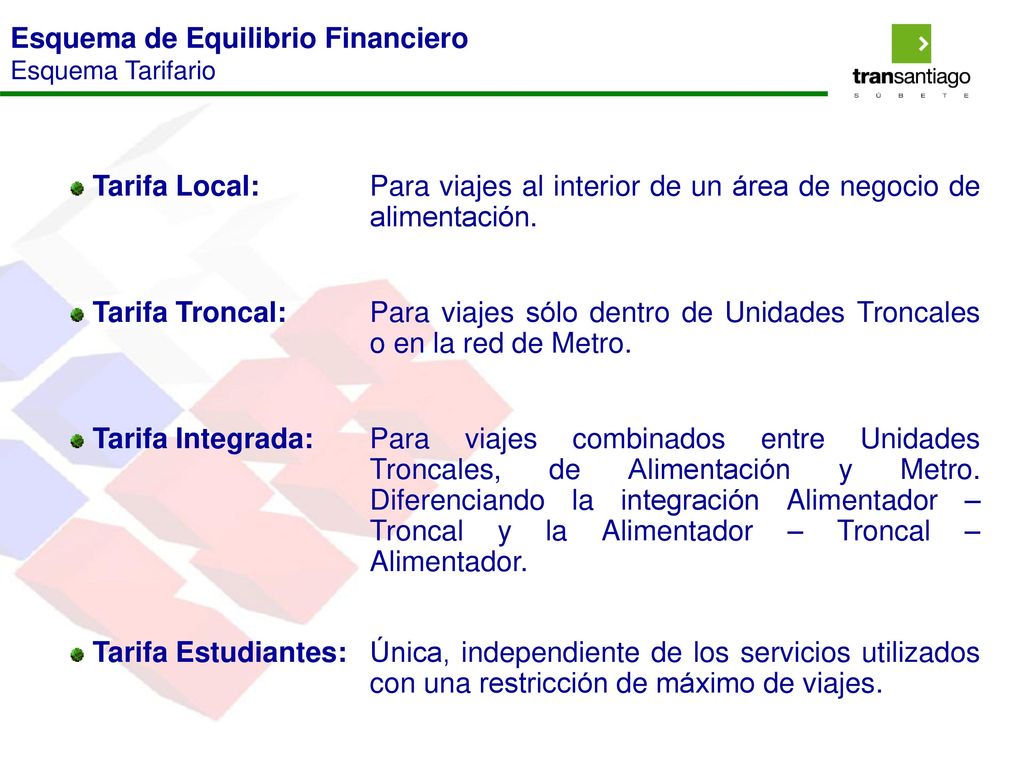 Esquema de Equilibrio Financiero
Esquema Tarifario

transantiago
S Ú B E T E

Tarifa Local: Para viajes al interior de un área de negocio de alimentación.

Tarifa Troncal: Para viajes sólo dentro de Unidades Troncales o en la red de Metro.

Tarifa Integrada: Para viajes combinados entre Unidades Troncales, de Alimentación y Metro. Diferenciando la integración Alimentador – Troncal y la Alimentador – Troncal – Alimentador.

Tarifa Estudiantes: Única, independiente de los servicios utilizados con una restricción de máximo de viajes.